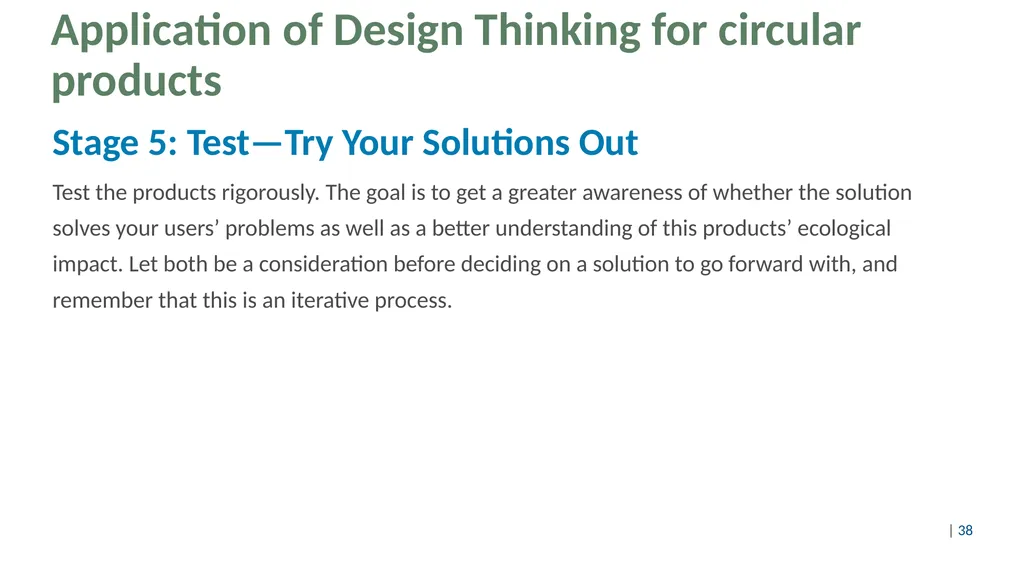 Application of Design Thinking for circular products

Stage 5: Test—Try Your Solutions Out

Test the products rigorously. The goal is to get a greater awareness of whether the solution solves your users’ problems as well as a better understanding of this products’ ecological impact. Let both be a consideration before deciding on a solution to go forward with, and remember that this is an iterative process.

| 38